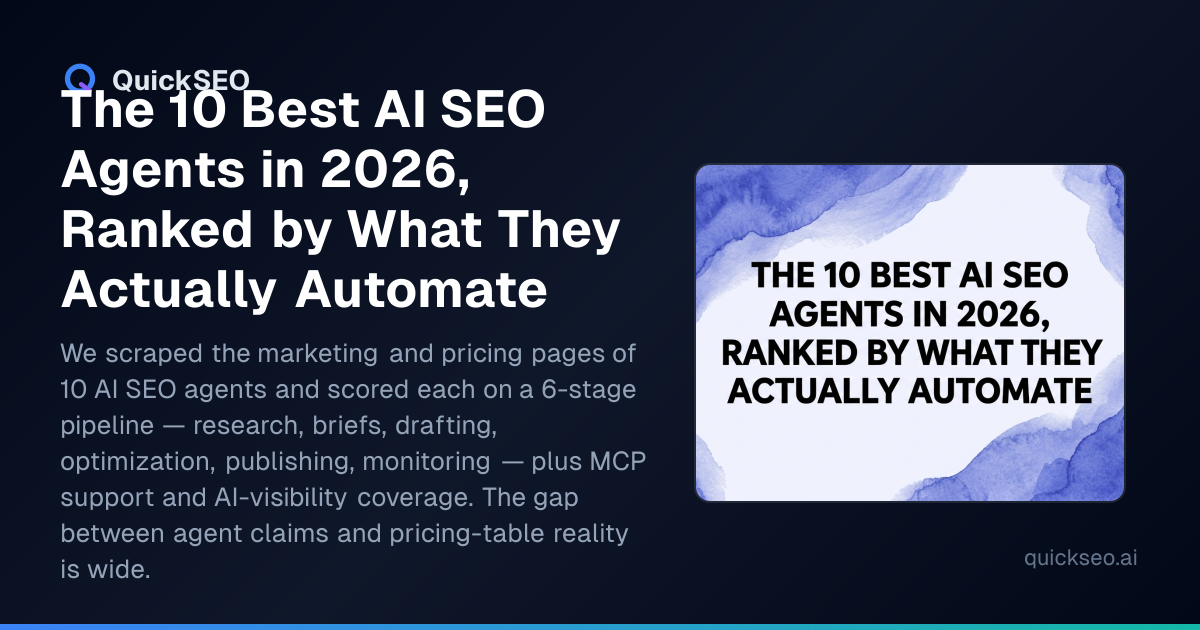 QuickSEO

The 10 Best AI SEO Agents in 2026, Ranked by What They Actually Automate

We scraped the marketing and pricing pages of 10 AI SEO agents and scored each on a 6-stage pipeline — research, briefs, drafting, optimization, publishing, monitoring — plus MCP support and AI-visibility coverage. The gap between agent claims and pricing-table reality is wide.

THE 10 BEST AI SEO AGENTS IN 2026, RANKED BY WHAT THEY ACTUALLY AUTOMATE

quickseo.ai